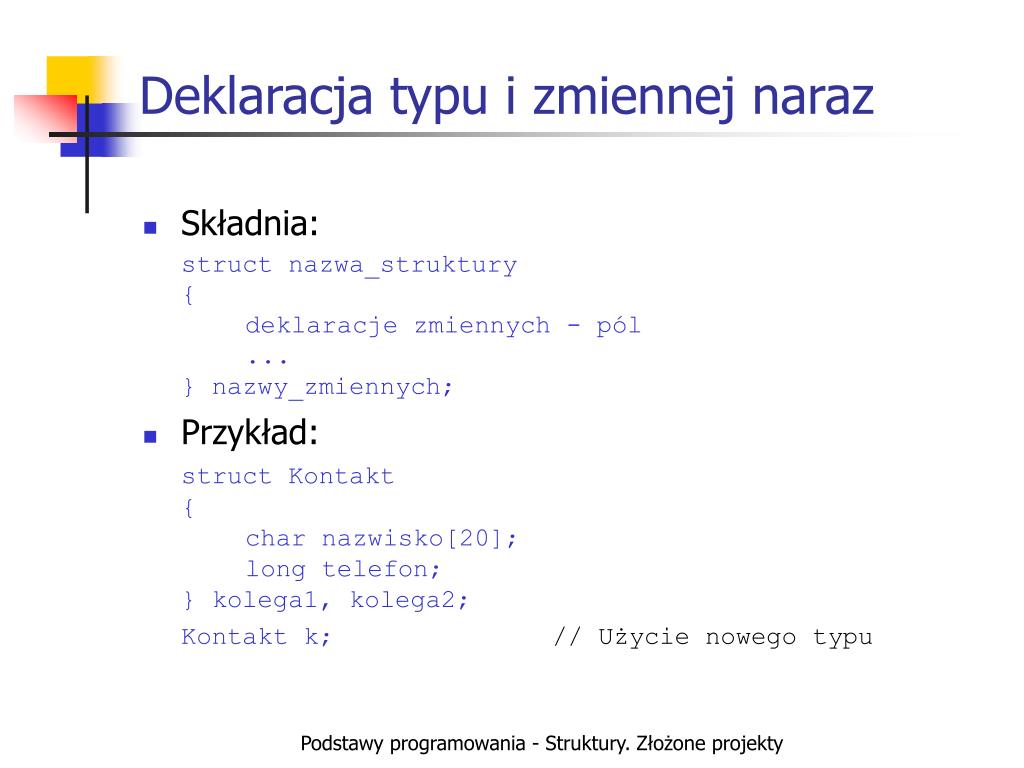 Deklaracja typu i zmiennej naraz

Składnia:

struct nazwa_struktury
{
    deklaracje zmiennych - pól
    ...
} nazwy_zmiennych;

Przykład:

struct Kontakt
{
    char nazwisko[20];
    long telefon;
} kolega1, kolega2;
Kontakt k;                // Użycie nowego typu

Podstawy programowania - Struktury. Złożone projekty